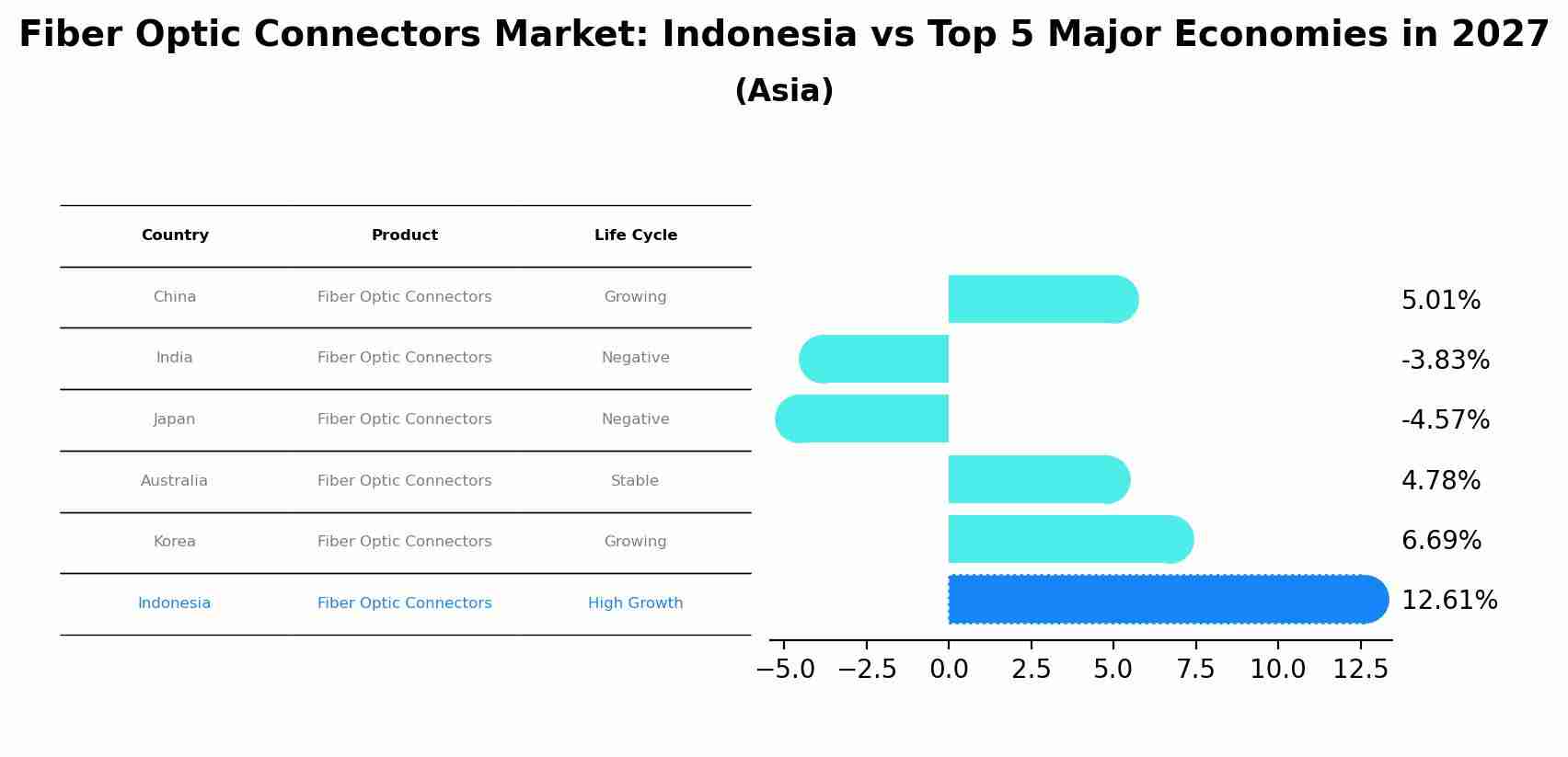 Fiber Optic Connectors Market: Indonesia vs Top 5 Major Economies in 2027
(Asia)

| Country | Product | Life Cycle |
|---|---|---|
| China | Fiber Optic Connectors | Growing |
| India | Fiber Optic Connectors | Negative |
| Japan | Fiber Optic Connectors | Negative |
| Australia | Fiber Optic Connectors | Stable |
| Korea | Fiber Optic Connectors | Growing |
| Indonesia | Fiber Optic Connectors | High Growth |

5.01%
-3.83%
-4.57%
4.78%
6.69%
12.61%

−5.0 −2.5 0.0 2.5 5.0 7.5 10.0 12.5